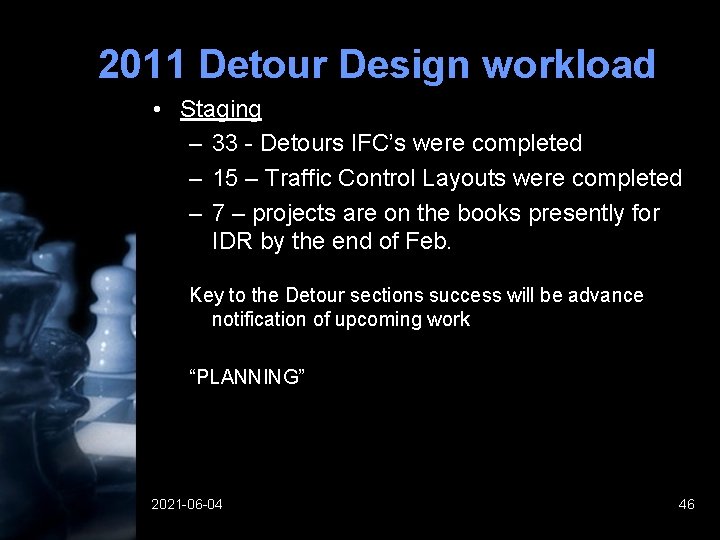 2011 Detour Design workload

• Staging

– 33 - Detours IFC's were completed

– 15 – Traffic Control Layouts were completed

– 7 – projects are on the books presently for IDR by the end of Feb.

Key to the Detour sections success will be advance notification of upcoming work

"PLANNING"

2021-06-04

46